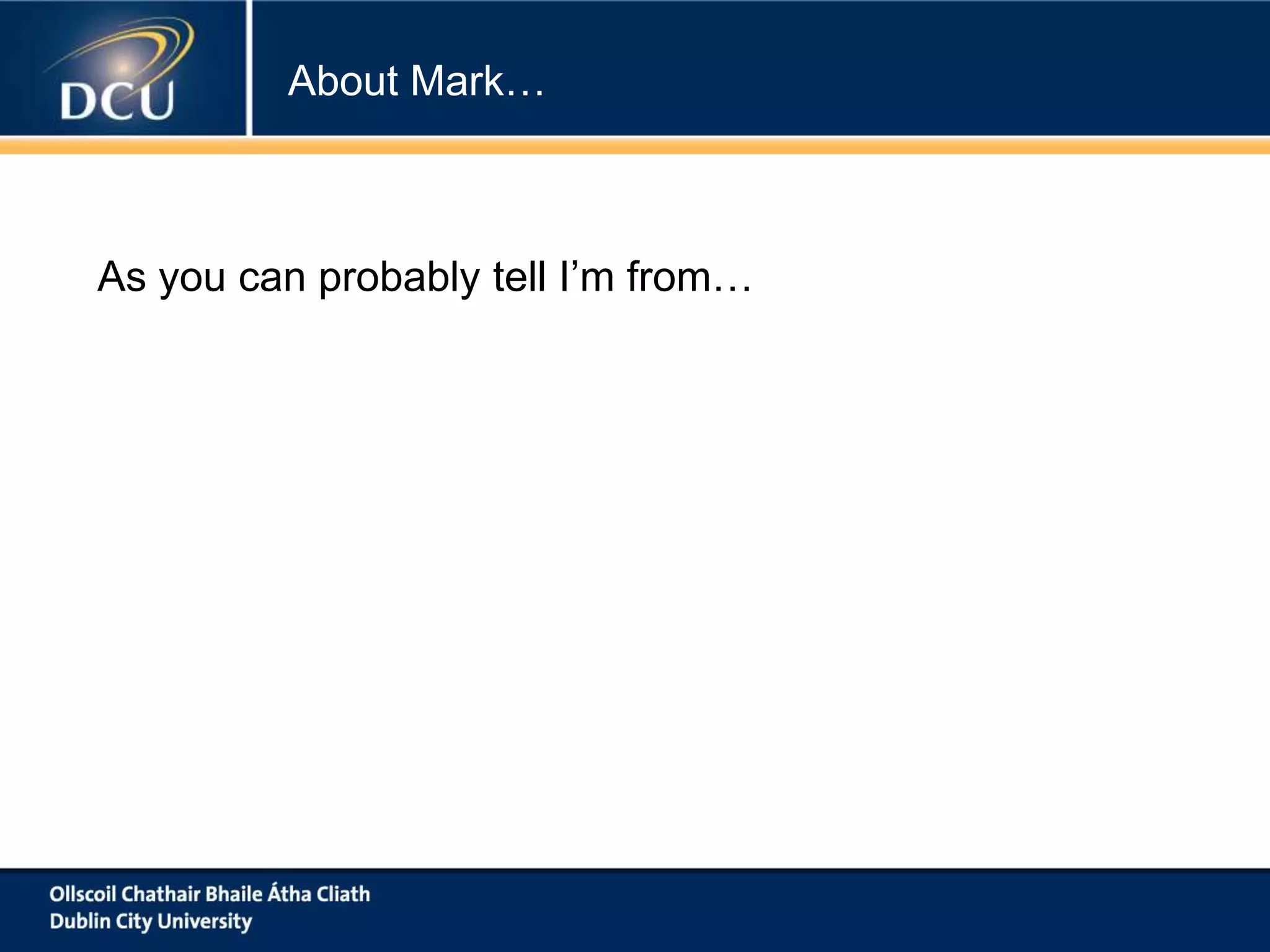 DCU

About Mark…

As you can probably tell I’m from…

Ollscoil Chathair Bhaile Átha Cliath
Dublin City University